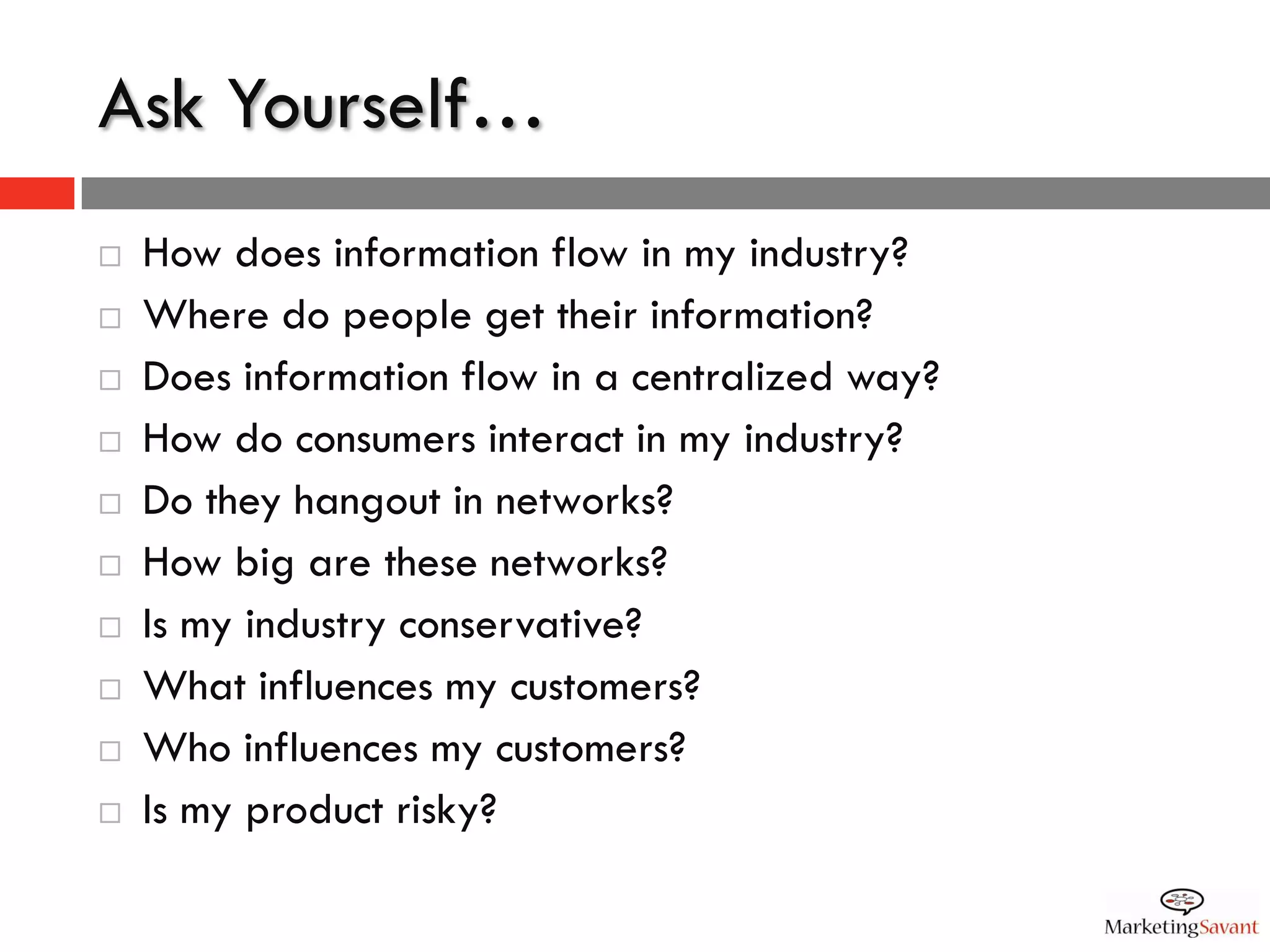 Ask Yourself…

□ How does information flow in my industry?
□ Where do people get their information?
□ Does information flow in a centralized way?
□ How do consumers interact in my industry?
□ Do they hangout in networks?
□ How big are these networks?
□ Is my industry conservative?
□ What influences my customers?
□ Who influences my customers?
□ Is my product risky?

MarketingSavant